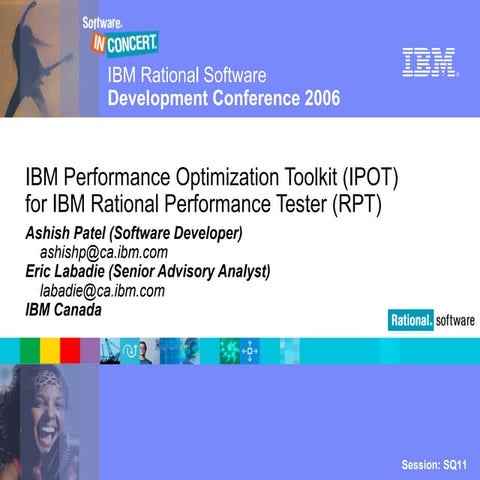 Software.
IN CONCERT.
IBM Rational Software
Development Conference 2006

IBM

IBM Performance Optimization Toolkit (IPOT) for IBM Rational Performance Tester (RPT)

Ashish Patel (Software Developer)
ashishp@ca.ibm.com
Eric Labadie (Senior Advisory Analyst)
labadie@ca.ibm.com
IBM Canada

Rational. software

Session: SQ11